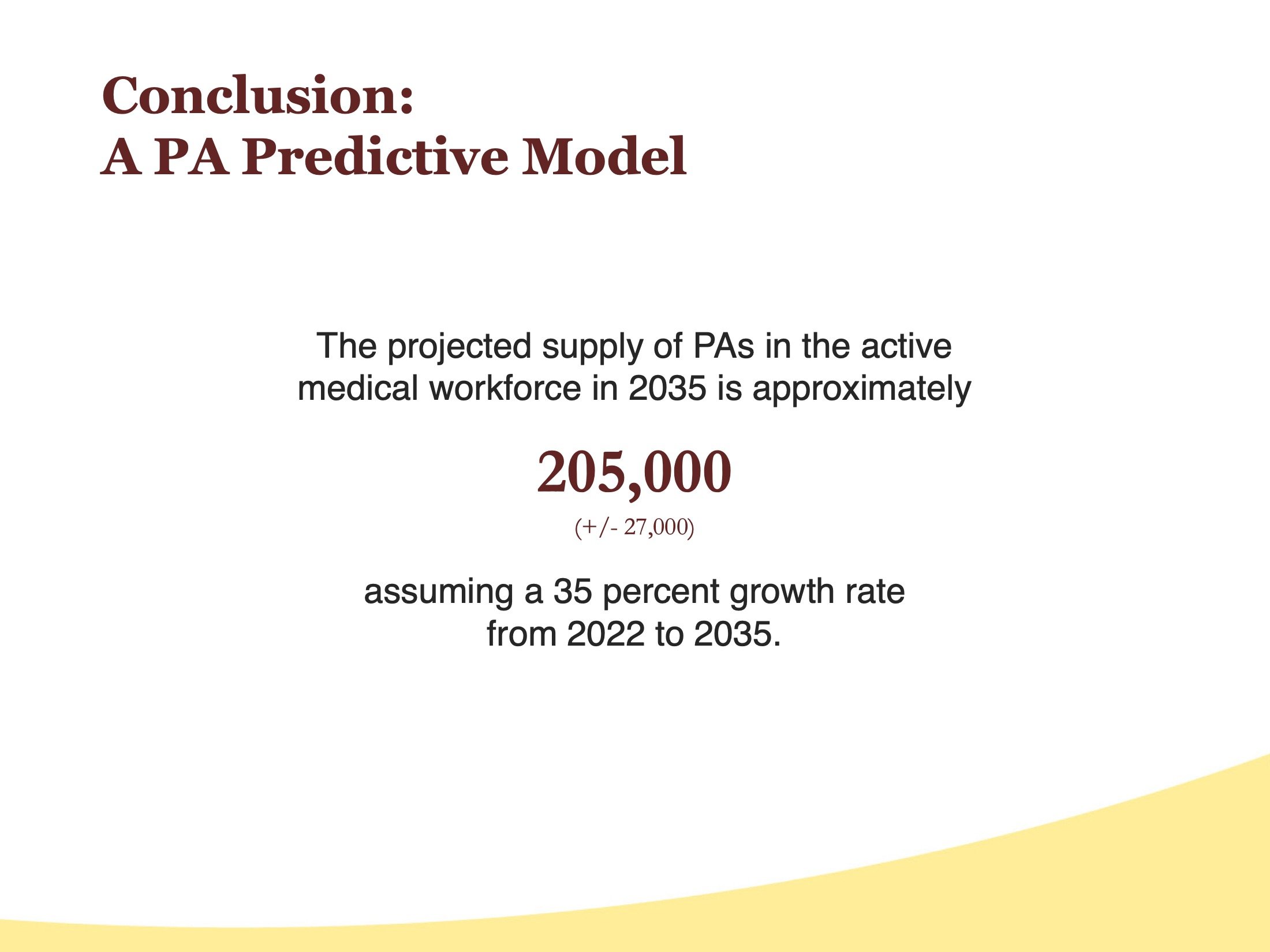 Conclusion:
A PA Predictive Model

The projected supply of PAs in the active medical workforce in 2035 is approximately

205,000

(+/- 27,000)

assuming a 35 percent growth rate from 2022 to 2035.